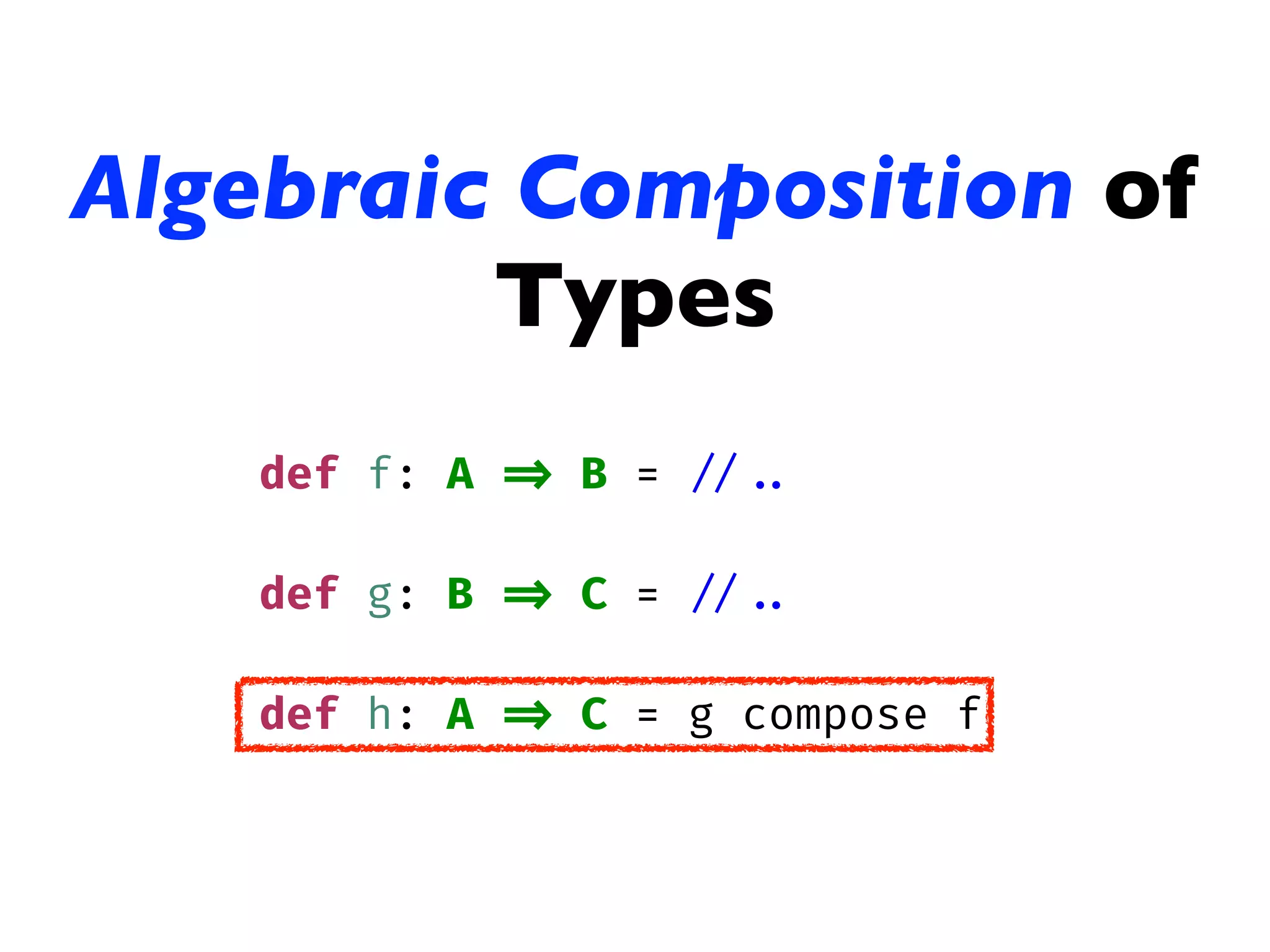 Algebraic Composition of Types

def f: A ⇒ B = // ..

def g: B ⇒ C = // ..

def h: A ⇒ C = g compose f